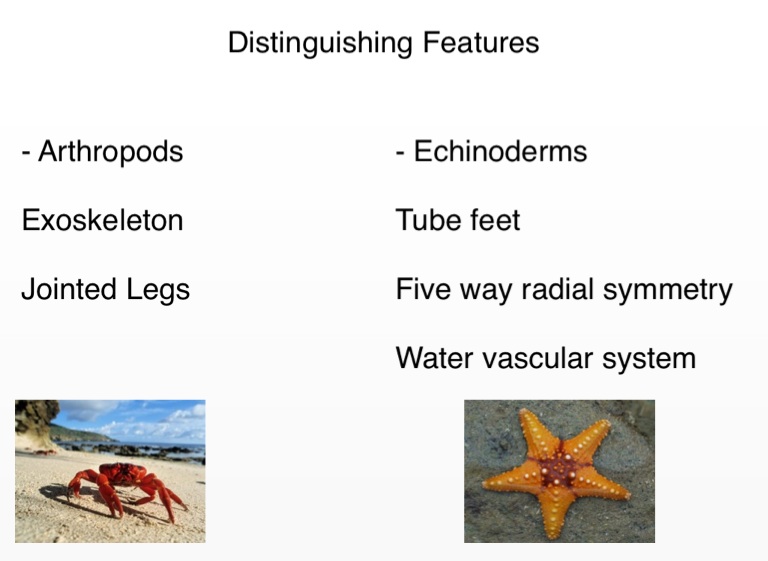 Distinguishing Features

- Arthropods

Exoskeleton

Jointed Legs

- Echinoderms

Tube feet

Five way radial symmetry

Water vascular system